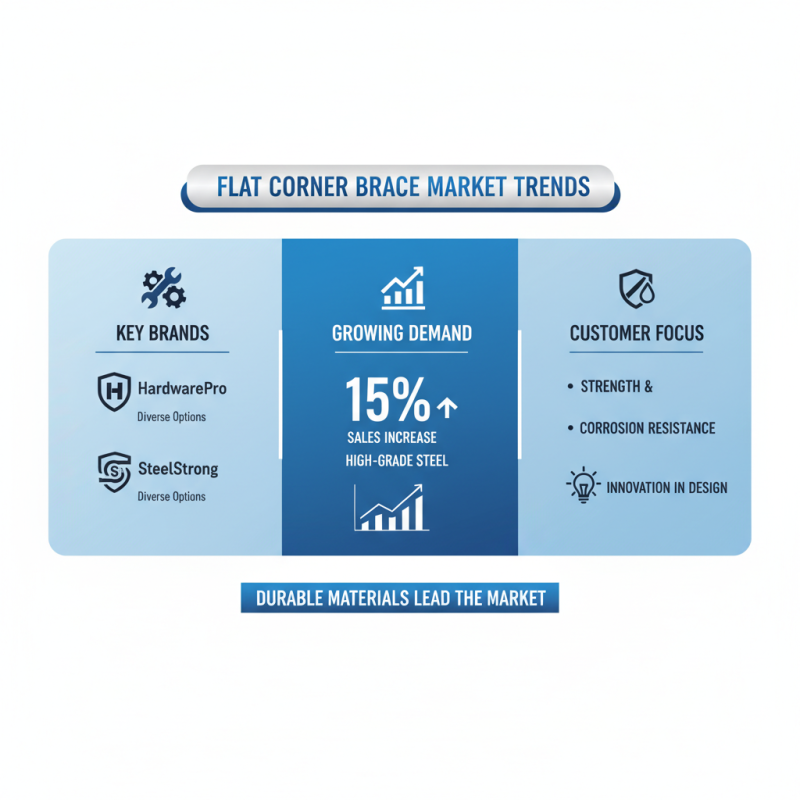 FLAT CORNER BRACE MARKET TRENDS

KEY BRANDS

H HardwarePro
Diverse Options

S SteelStrong
Diverse Options

GROWING DEMAND

15%

SALES INCREASE
HIGH-GRADE STEEL

CUSTOMER FOCUS

• STRENGTH &
• CORROSION RESISTANCE

INNOVATION IN DESIGN

DURABLE MATERIALS LEAD THE MARKET